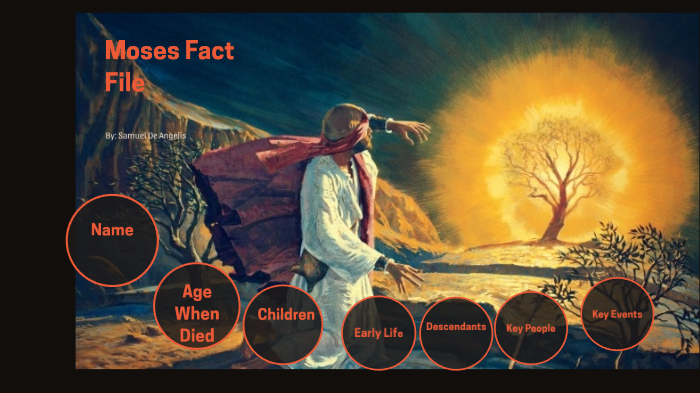 Moses Fact File

By: Samuel De Angelis

Name

Age When Died

Children

Early Life

Descendants

Key People

Key Events